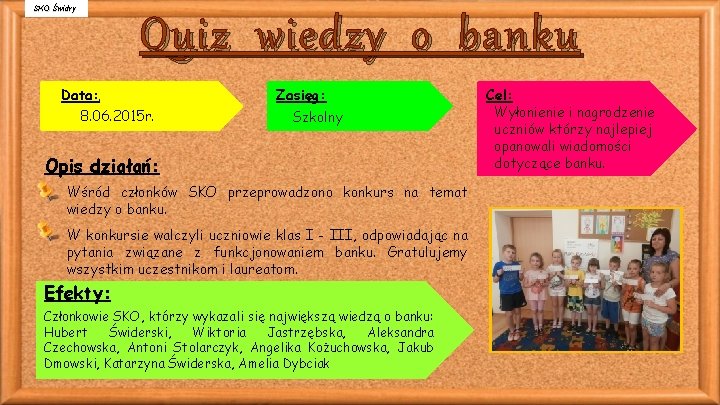 SKO Świdry

Quiz wiedzy o banku

Data:
8.06.2015r.

Zasięg:
Szkolny

Cel:
Wyłonienie i nagrodzenie uczniów którzy najlepiej opanowali wiadomości dotyczące banku.

Opis działań:

Wśród członków SKO przeprowadzono konkurs na temat wiedzy o banku.

W konkursie walczyli uczniowie klas I - III, odpowiadając na pytania związane z funkcjonowaniem banku. Gratulujemy wszystkim uczestnikom i laureatom.

Efekty:
Członkowie SKO, którzy wykazali się największą wiedzą o banku: Hubert Świderski, Wiktoria Jastrzębska, Aleksandra Czechowska, Antoni Stolarczyk, Angelika Kożuchowska, Jakub Dmowski, Katarzyna Świderska, Amelia Dybciak